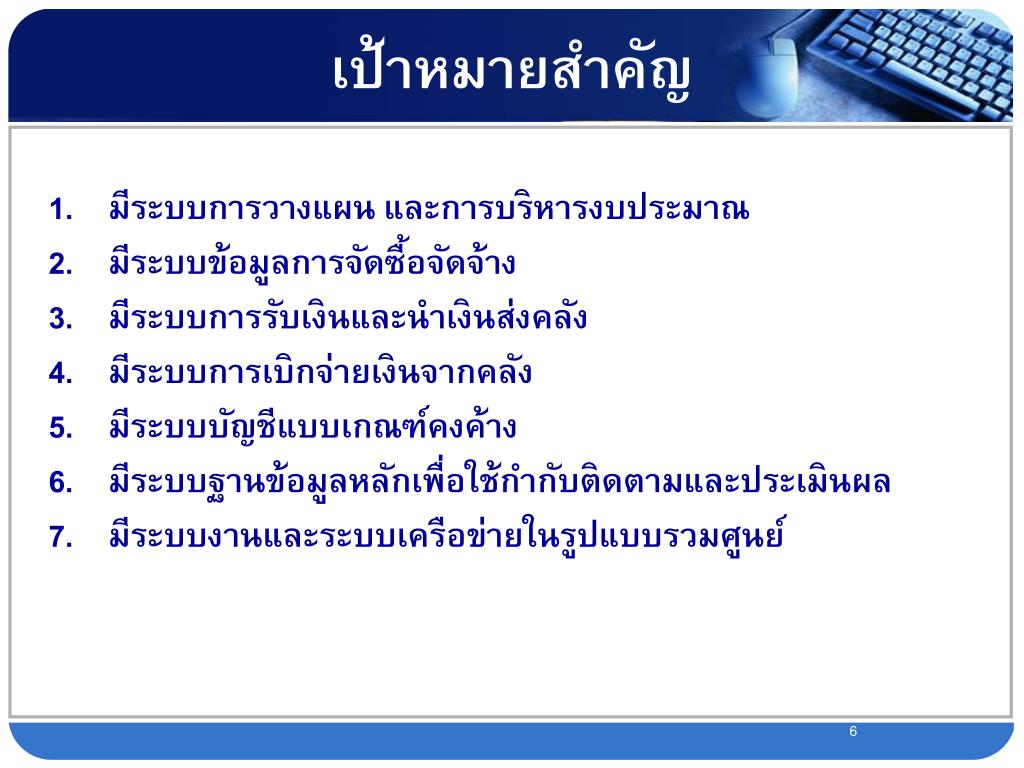 เป้าหมายสำคัญ

1. มีระบบการวางแผน และการบริหารงบประมาณ
2. มีระบบข้อมูลการจัดซื้อจัดจ้าง
3. มีระบบการรับเงินและนำเงินส่งคลัง
4. มีระบบการเบิกจ่ายเงินจากคลัง
5. มีระบบบัญชีแบบเกณฑ์คงค้าง
6. มีระบบฐานข้อมูลหลักเพื่อใช้กำกับติดตามและประเมินผล
7. มีระบบงานและระบบเครือข่ายในรูปแบบรวมศูนย์

6